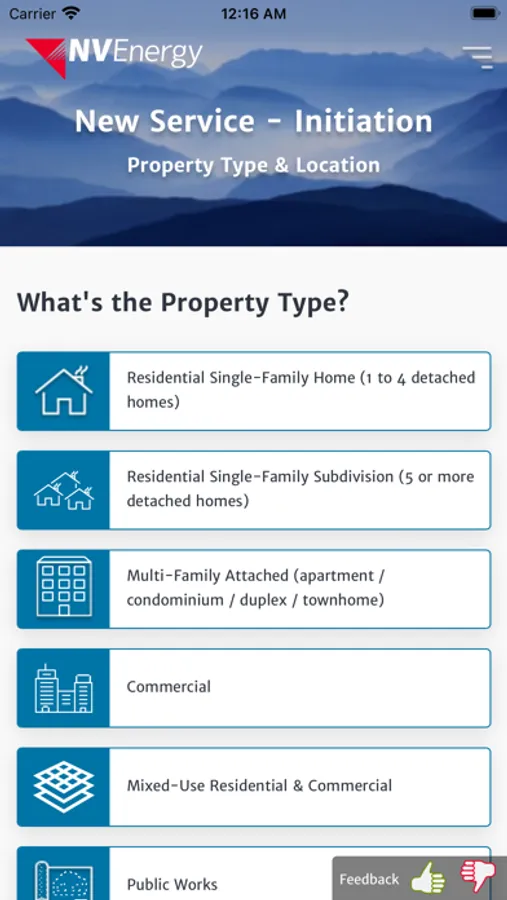 Carrier 12:16 AM

NVEnergy

New Service - Initiation

Property Type & Location

What's the Property Type?

Residential Single-Family Home (1 to 4 detached homes)

Residential Single-Family Subdivision (5 or more detached homes)

Multi-Family Attached (apartment / condominium / duplex / townhome)

Commercial

Mixed-Use Residential & Commercial

Public Works

Feedback